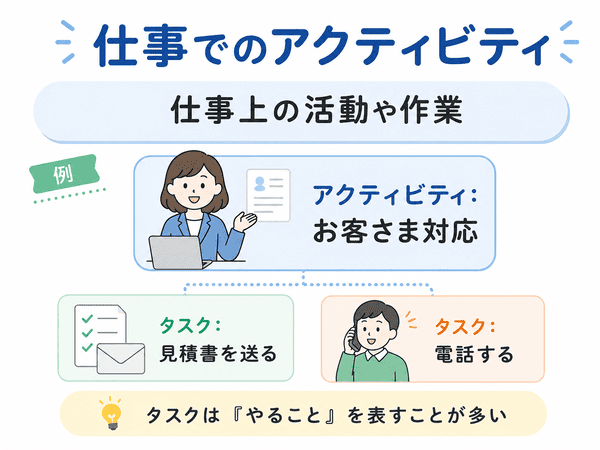 仕事でのアクティビティ

仕事上の活動や作業

例

アクティビティ:
お客さま対応

タスク:
見積書を送る

タスク:
電話する

タスクは『やること』を表すことが多い